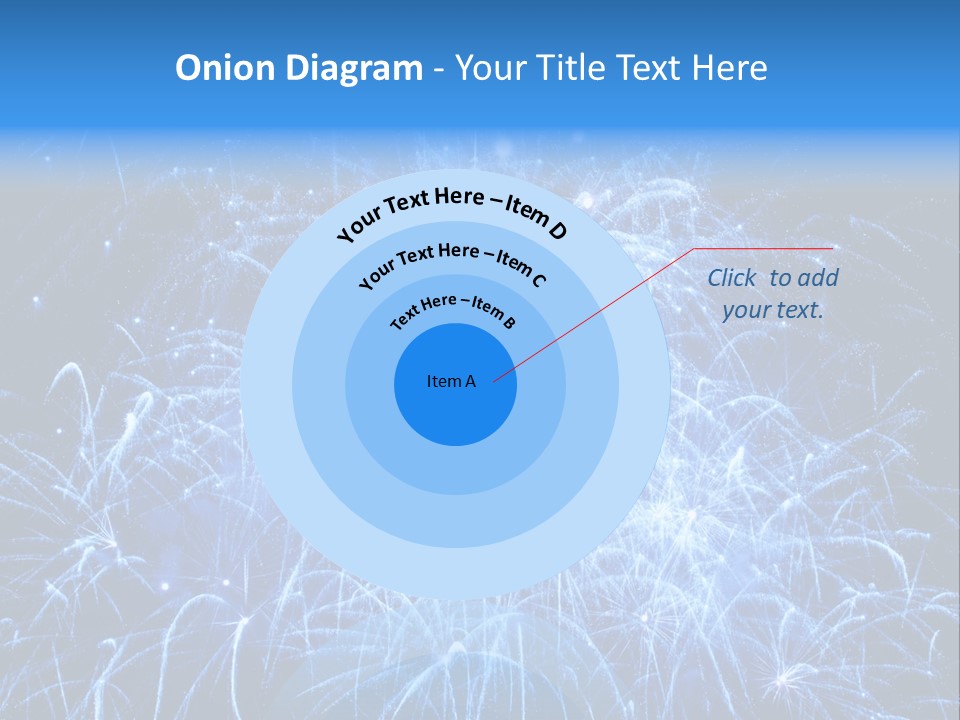 Onion Diagram - Your Title Text Here

Your Text Here – Item D

Your Text Here – Item C

Text Here – Item B

Item A

Click to add your text.